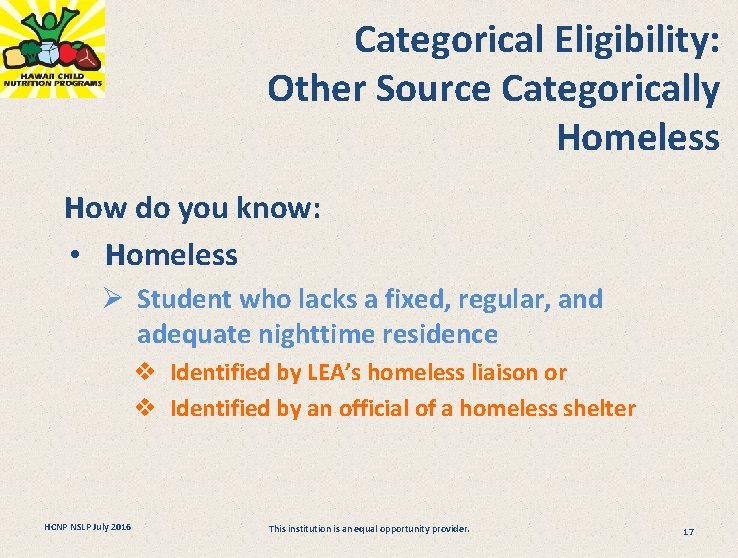 HAWAII CHILD NUTRITION PROGRAMS

Categorical Eligibility: Other Source Categorically Homeless

How do you know:

• Homeless

➢ Student who lacks a fixed, regular, and adequate nighttime residence

❖ Identified by LEA's homeless liaison or

❖ Identified by an official of a homeless shelter

HCNP NSLP July 2016

This institution is an equal opportunity provider.

17